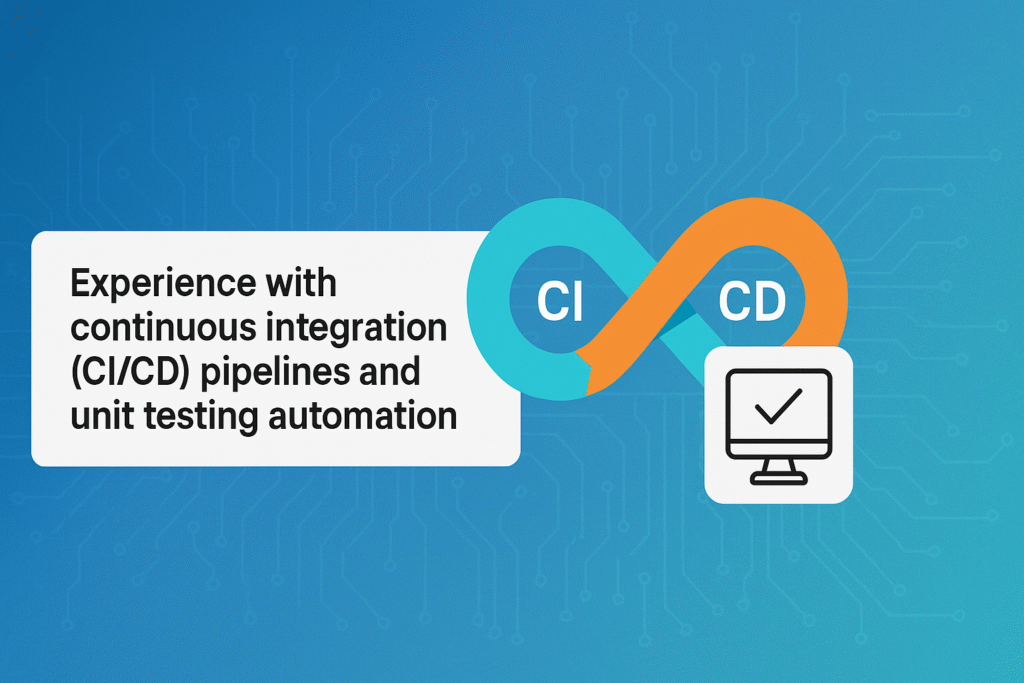 Experience with continuous integration (CI/CD) pipelines and unit testing automation

CI

CD